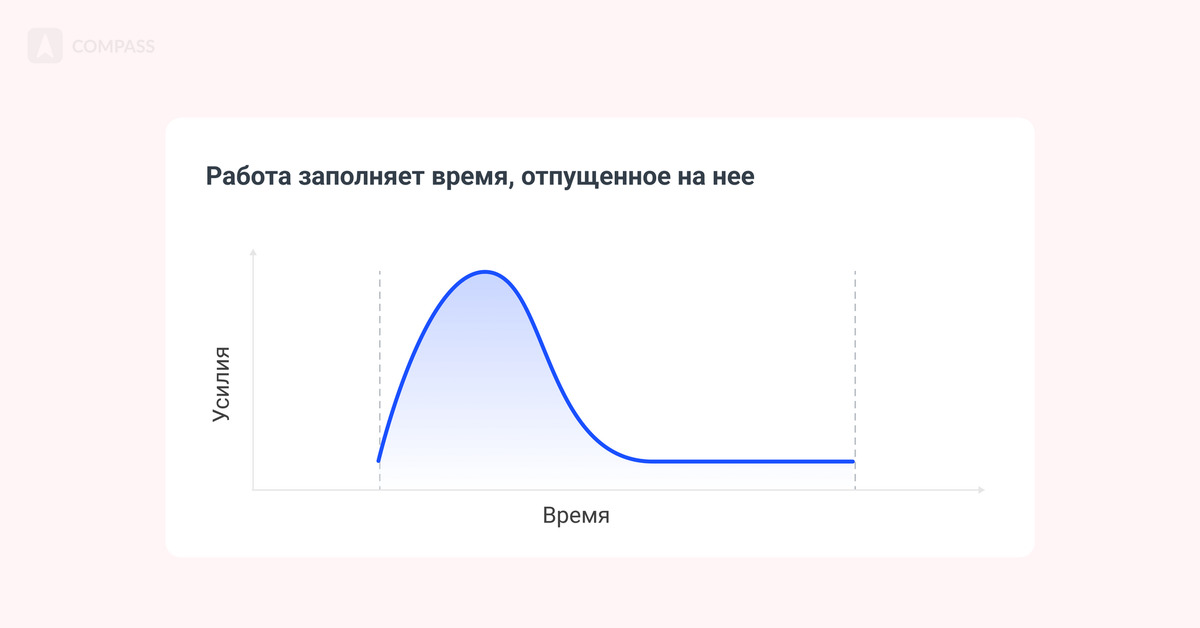 COMPASS

Работа заполняет время, отпущенное на нее

Усилия

Время